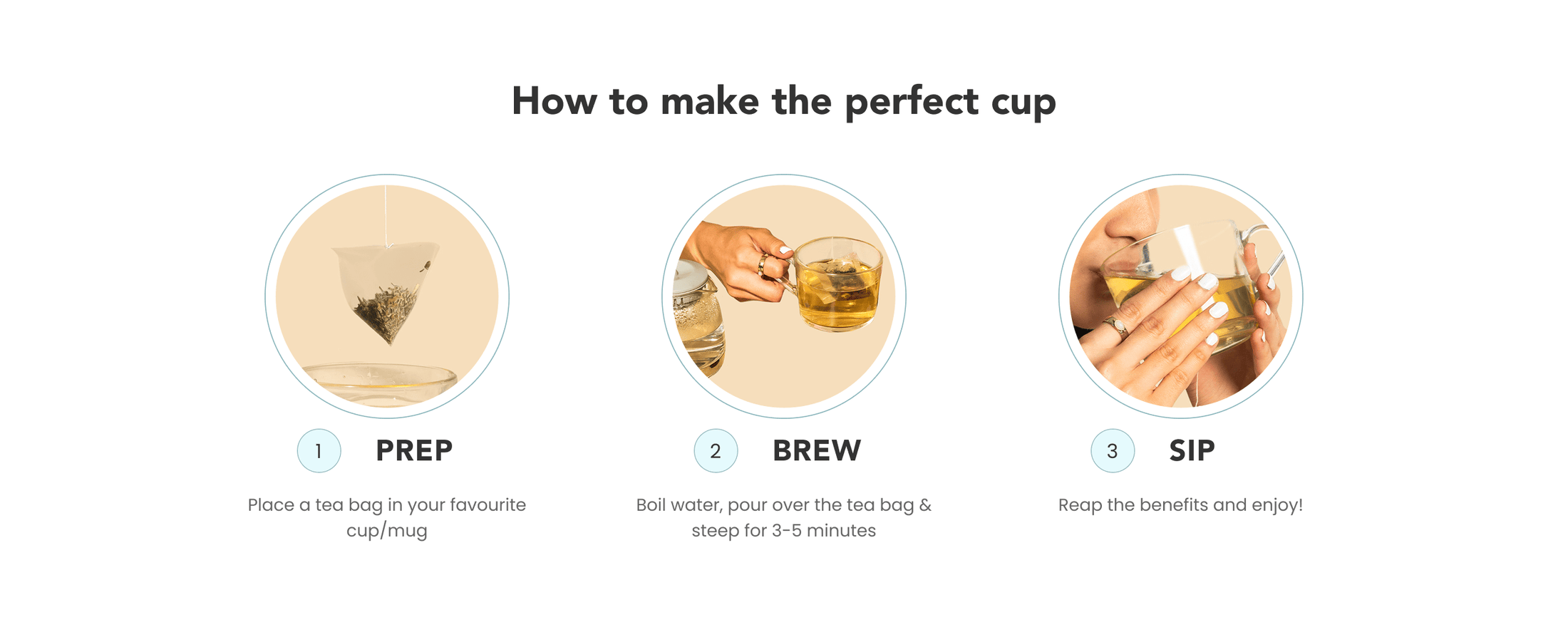 How to make the perfect cup

1 PREP

Place a tea bag in your favourite cup/mug

2 BREW

Boil water, pour over the tea bag & steep for 3-5 minutes

3 SIP

Reap the benefits and enjoy!